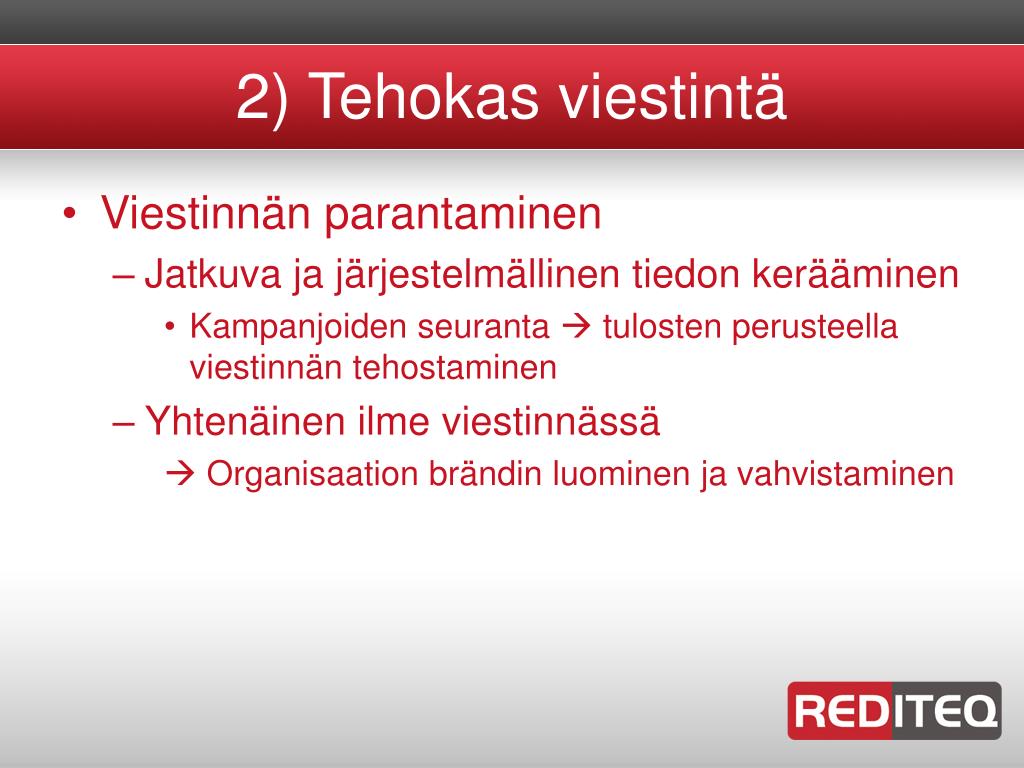 2) Tehokas viestintä

• Viestinnän parantaminen
– Jatkuva ja järjestelmällinen tiedon kerääminen
• Kampanjoiden seuranta → tulosten perusteella viestinnän tehostaminen
– Yhtenäinen ilme viestinnässä
→ Organisaation brändin luominen ja vahvistaminen

REDITEQ